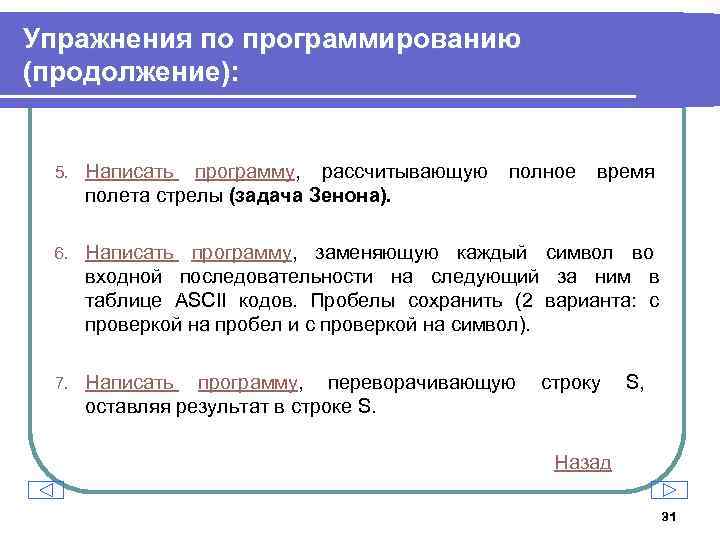 Упражнения по программированию (продолжение):

5. Написать программу, рассчитывающую полное время полета стрелы (задача Зенона).

6. Написать программу, заменяющую каждый символ во входной последовательности на следующий за ним в таблице ASCII кодов. Пробелы сохранить (2 варианта: с проверкой на пробел и с проверкой на символ).

7. Написать программу, переворачивающую строку S, оставляя результат в строке S.

Назад

31